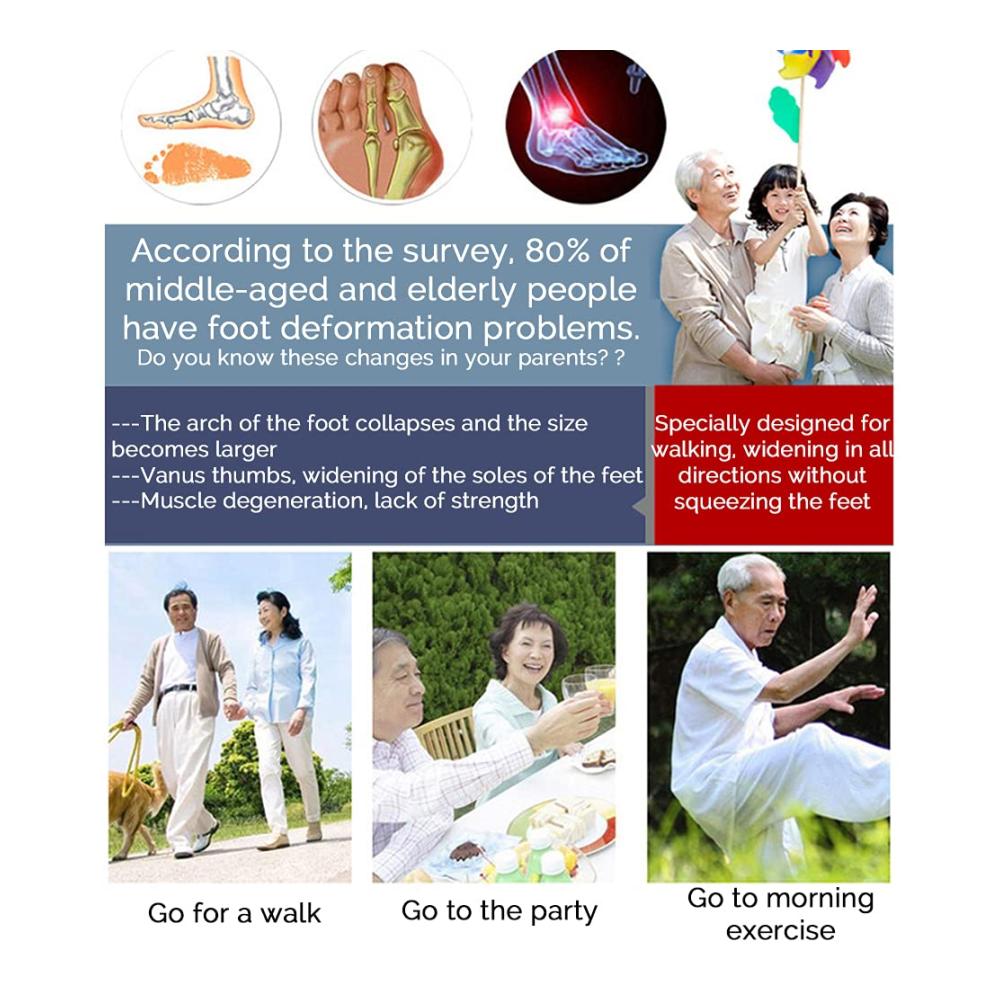 According to the survey, 80% of middle-aged and elderly people have foot deformation problems.
Do you know these changes in your parents? ?

---The arch of the foot collapses and the size becomes larger
---Vanus thumbs, widening of the soles of the feet
---Muscle degeneration, lack of strength

Specially designed for walking, widening in all directions without squeezing the feet

Go for a walk

Go to the party

Go to morning exercise